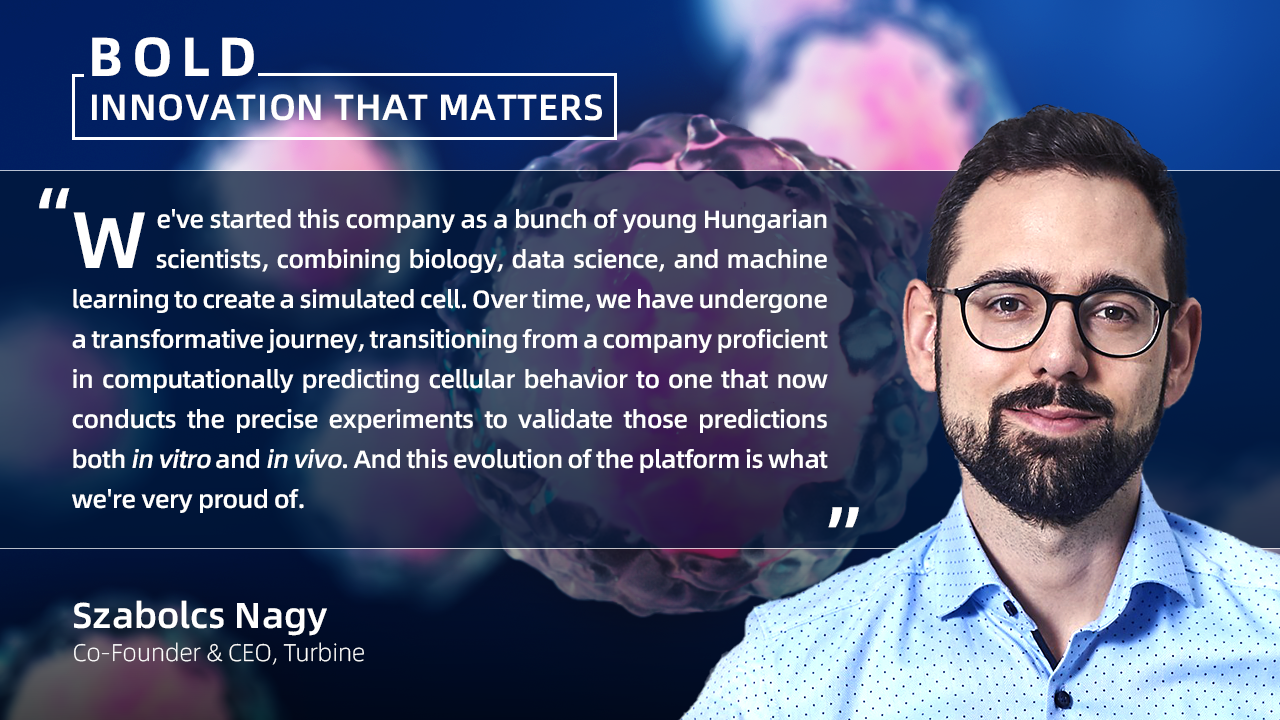 BOLD
INNOVATION THAT MATTERS

"We've started this company as a bunch of young Hungarian scientists, combining biology, data science, and machine learning to create a simulated cell. Over time, we have undergone a transformative journey, transitioning from a company proficient in computationally predicting cellular behavior to one that now conducts the precise experiments to validate those predictions both in vitro and in vivo. And this evolution of the platform is what we're very proud of."

Szabolcs Nagy
Co-Founder & CEO, Turbine